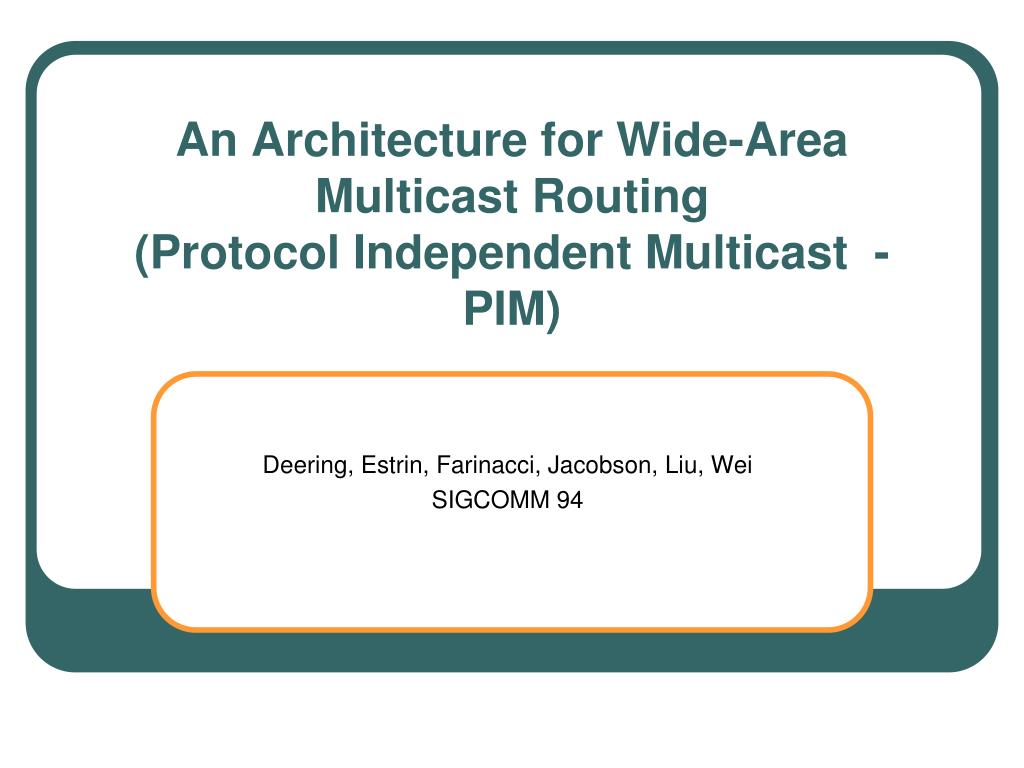 An Architecture for Wide-Area Multicast Routing
(Protocol Independent Multicast - PIM)

Deering, Estrin, Farinacci, Jacobson, Liu, Wei
SIGCOMM 94